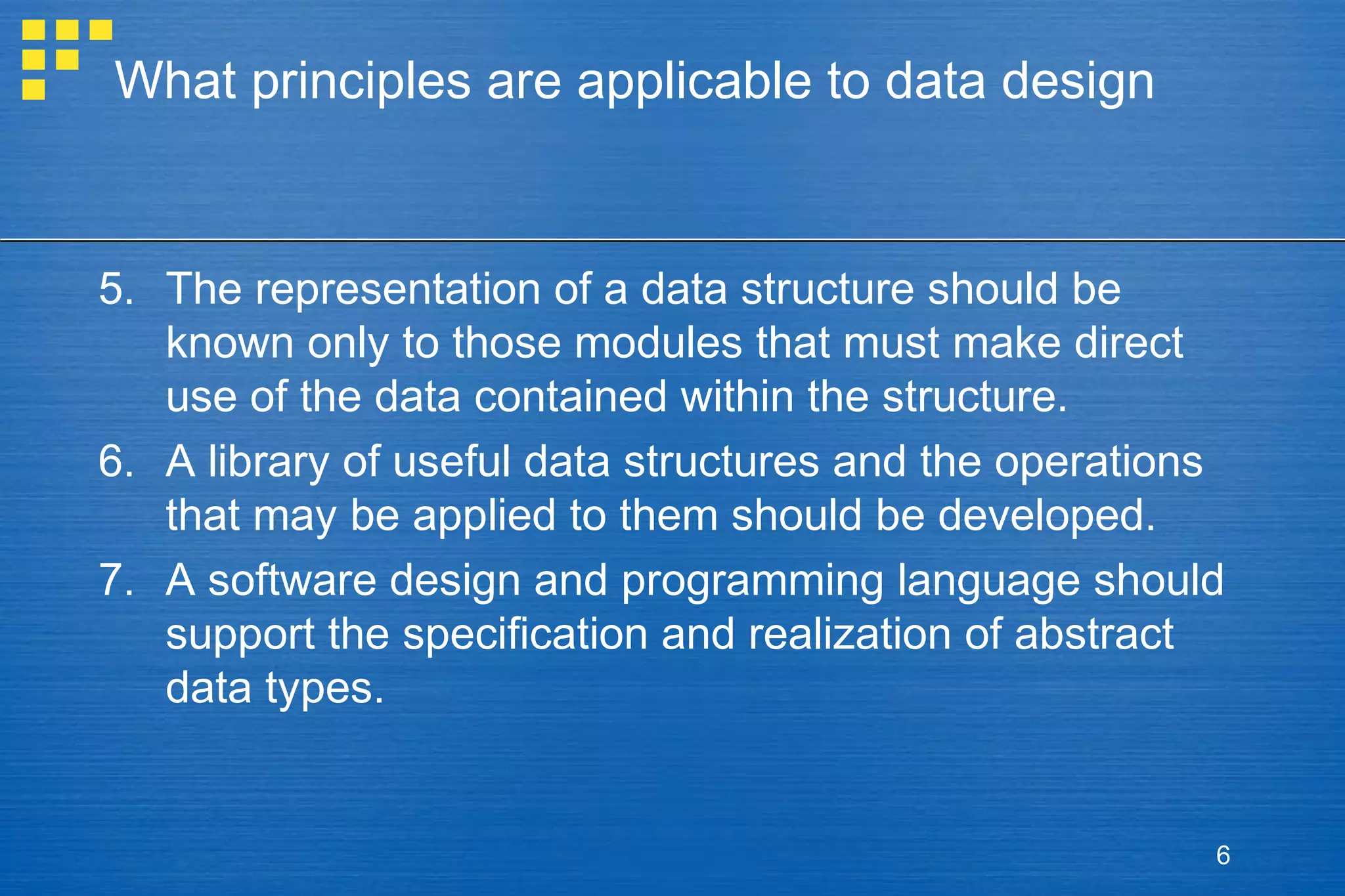 What principles are applicable to data design

5. The representation of a data structure should be known only to those modules that must make direct use of the data contained within the structure.

6. A library of useful data structures and the operations that may be applied to them should be developed.

7. A software design and programming language should support the specification and realization of abstract data types.

6